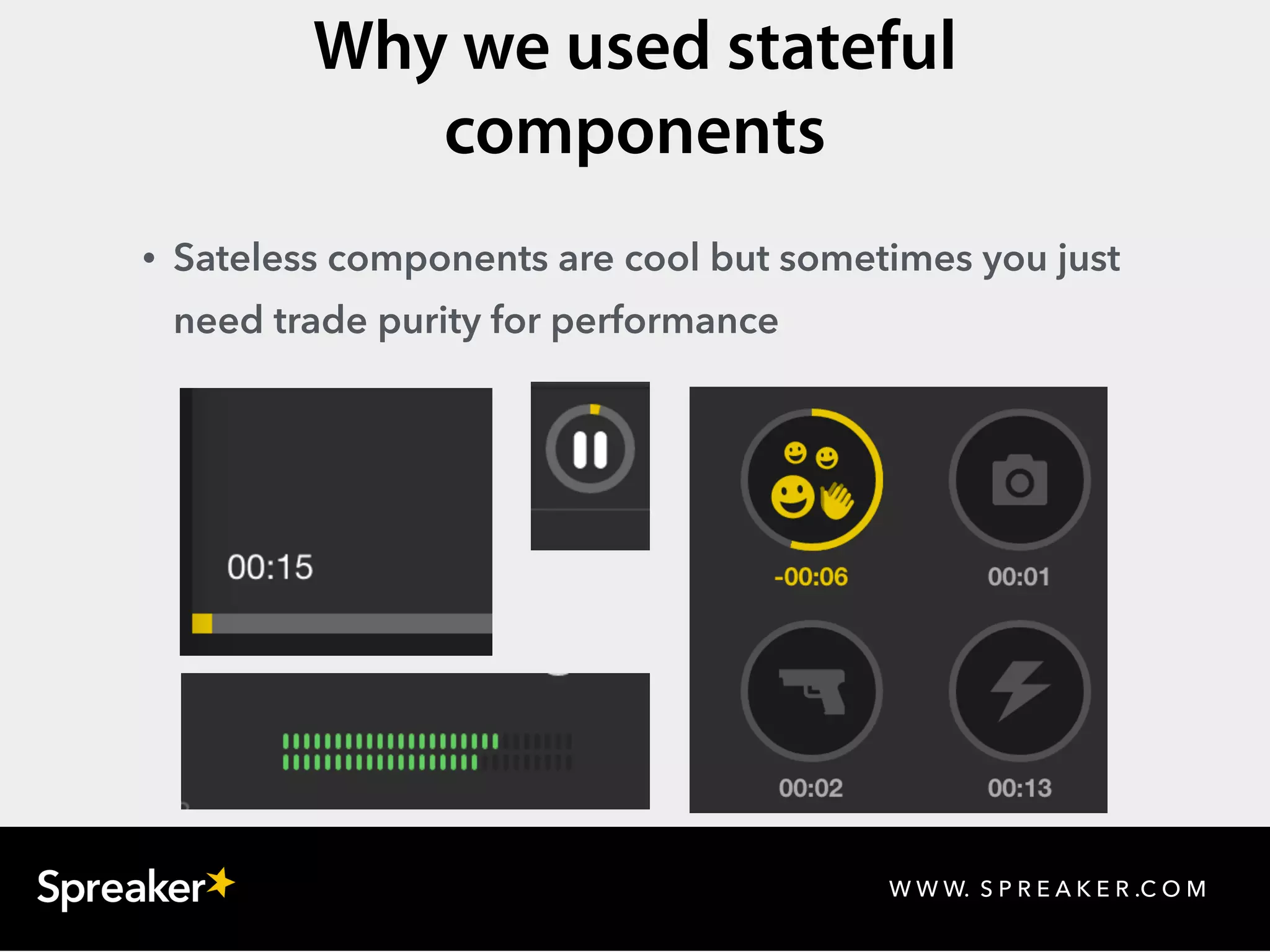 Why we used stateful components

• Sateless components are cool but sometimes you just need trade purity for performance

00:15

-00:06

00:01

00:02

00:13

Spreaker

WWW. SPREAKER.COM